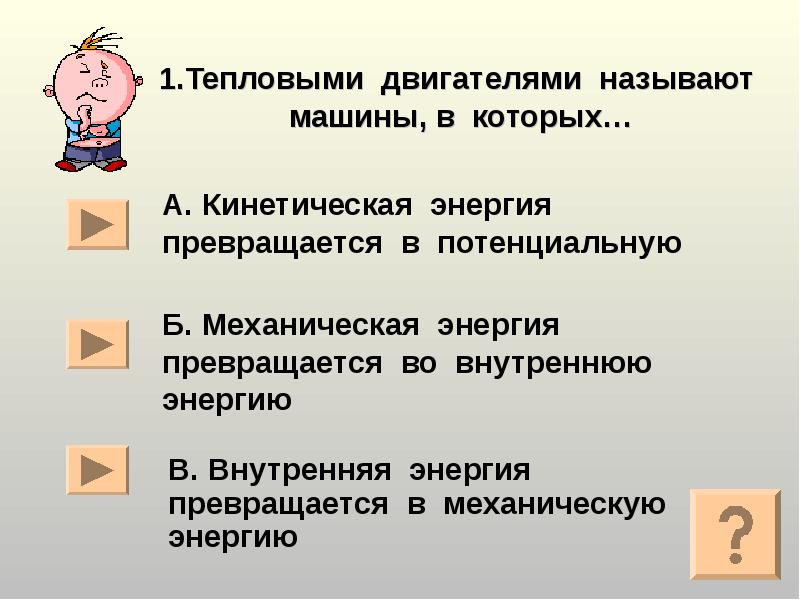 1.Тепловыми двигателями называют машины, в которых…

А. Кинетическая энергия превращается в потенциальную

Б. Механическая энергия превращается во внутреннюю энергию

В. Внутренняя энергия превращается в механическую энергию

?